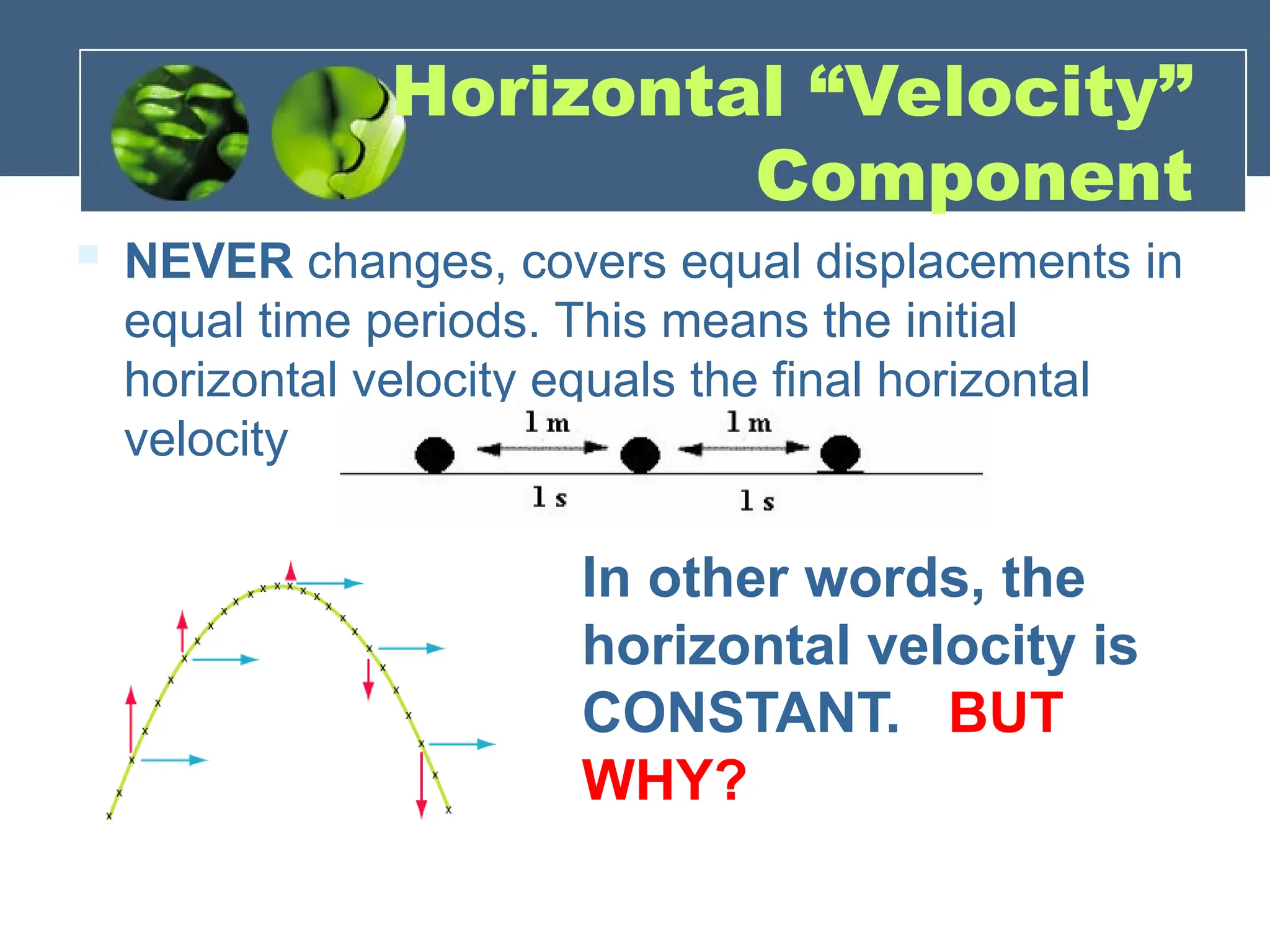 Horizontal “Velocity” Component

NEVER changes, covers equal displacements in equal time periods. This means the initial horizontal velocity equals the final horizontal velocity

1 m
1 m
1 s
1 s

In other words, the horizontal velocity is CONSTANT. BUT WHY?